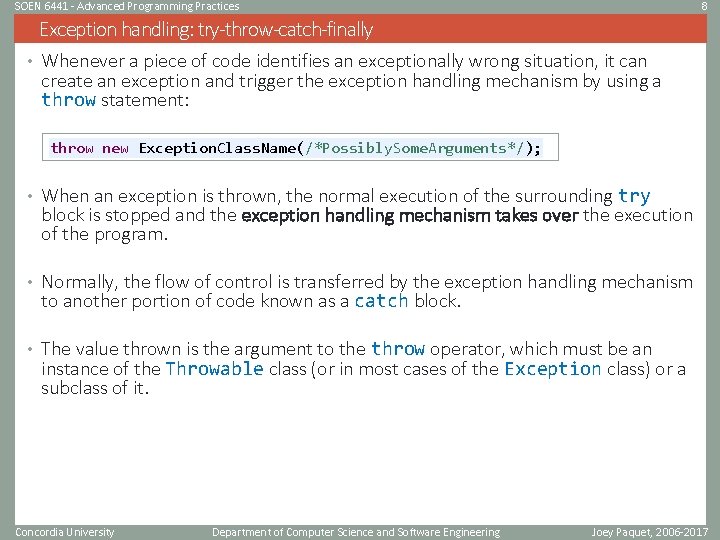 SOEN 6441 - Advanced Programming Practices

8

Exception handling: try-throw-catch-finally

• Whenever a piece of code identifies an exceptionally wrong situation, it can create an exception and trigger the exception handling mechanism by using a throw statement:

throw new ExceptionClassName(/*PossiblySomeArguments*/);

• When an exception is thrown, the normal execution of the surrounding try block is stopped and the exception handling mechanism takes over the execution of the program.

• Normally, the flow of control is transferred by the exception handling mechanism to another portion of code known as a catch block.

• The value thrown is the argument to the throw operator, which must be an instance of the Throwable class (or in most cases of the Exception class) or a subclass of it.

Concordia University

Department of Computer Science and Software Engineering

Joey Paquet, 2006-2017